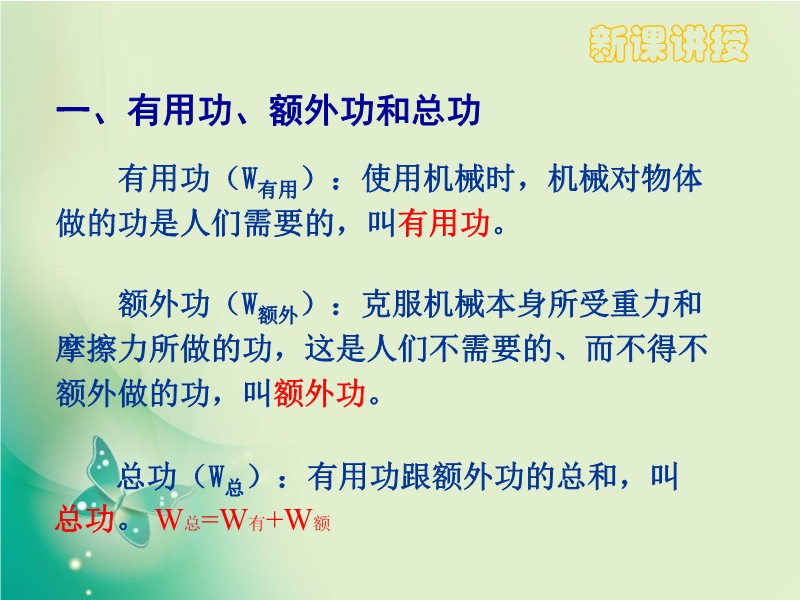 新课讲授

一、有用功、额外功和总功

有用功（$W_{有用}$）：使用机械时，机械对物体做的功是人们需要的，叫有用功。

额外功（$W_{额外}$）：克服机械本身所受重力和摩擦力所做的功，这是人们不需要的、而不得不额外做的功，叫额外功。

总功（$W_{总}$）：有用功跟额外功的总和，叫总功。 $W_{总}=W_{有}+W_{额}$